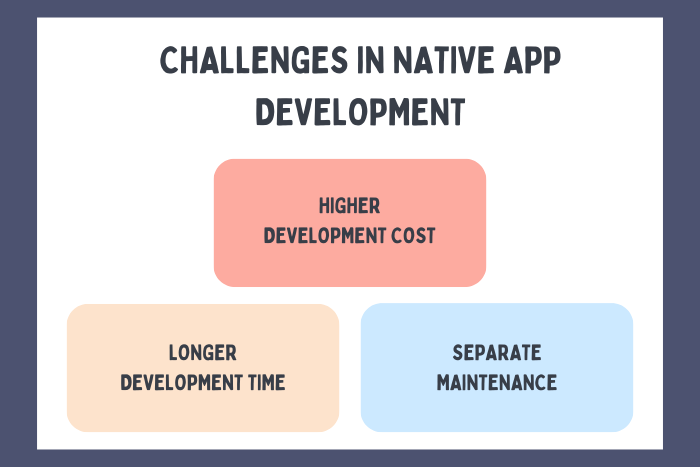 CHALLENGES IN NATIVE APP DEVELOPMENT

HIGHER DEVELOPMENT COST

LONGER DEVELOPMENT TIME

SEPARATE MAINTENANCE